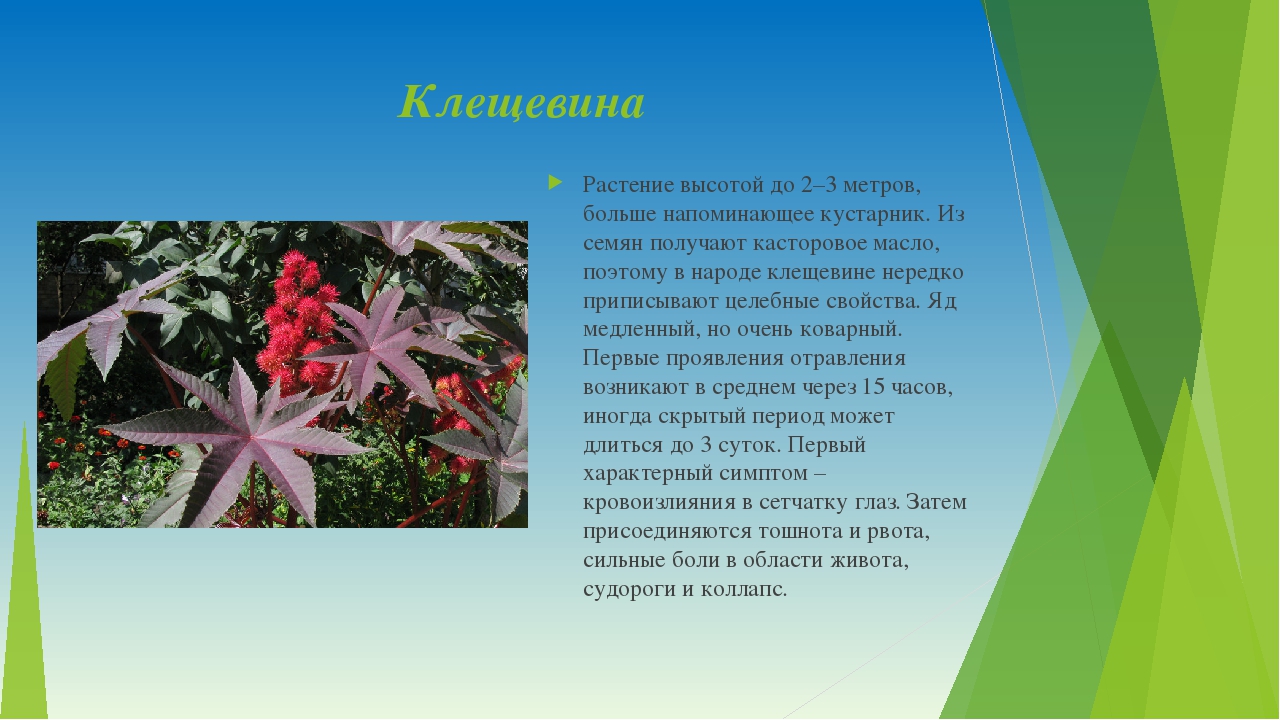 Клещевина

Растение высотой до 2–3 метров, больше напоминающее кустарник. Из семян получают касторовое масло, поэтому в народе клещевине нередко приписывают целебные свойства. Яд медленный, но очень коварный. Первые проявления отравления возникают в среднем через 15 часов, иногда скрытый период может длиться до 3 суток. Первый характерный симптом – кровоизлияния в сетчатку глаз. Затем присоединяются тошнота и рвота, сильные боли в области живота, судороги и коллапс.